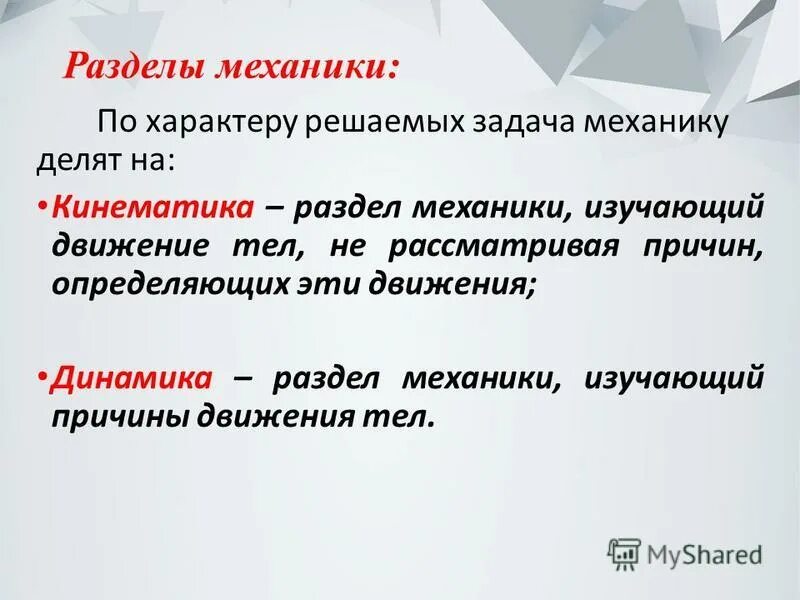 Разделы механики:

По характеру решаемых задача механику делят на:

• Кинематика – раздел механики, изучающий движение тел, не рассматривая причин, определяющих эти движения;

• Динамика – раздел механики, изучающий причины движения тел.

MyShared